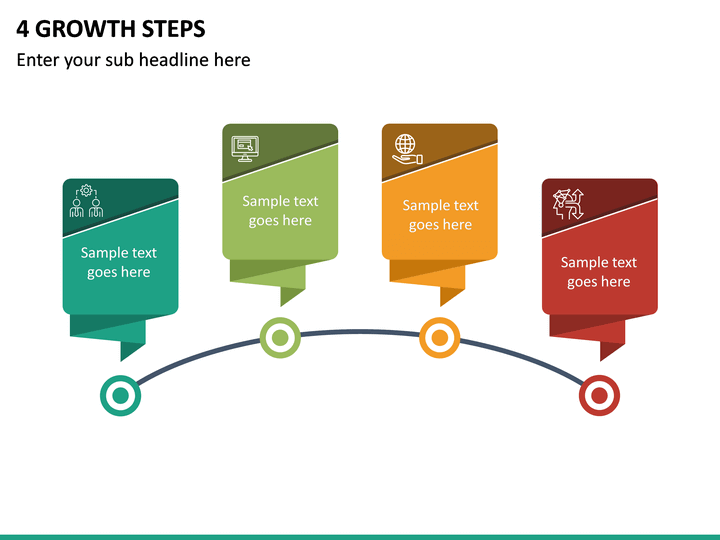 4 GROWTH STEPS

Enter your sub headline here

Sample text goes here

Sample text goes here

Sample text goes here

Sample text goes here